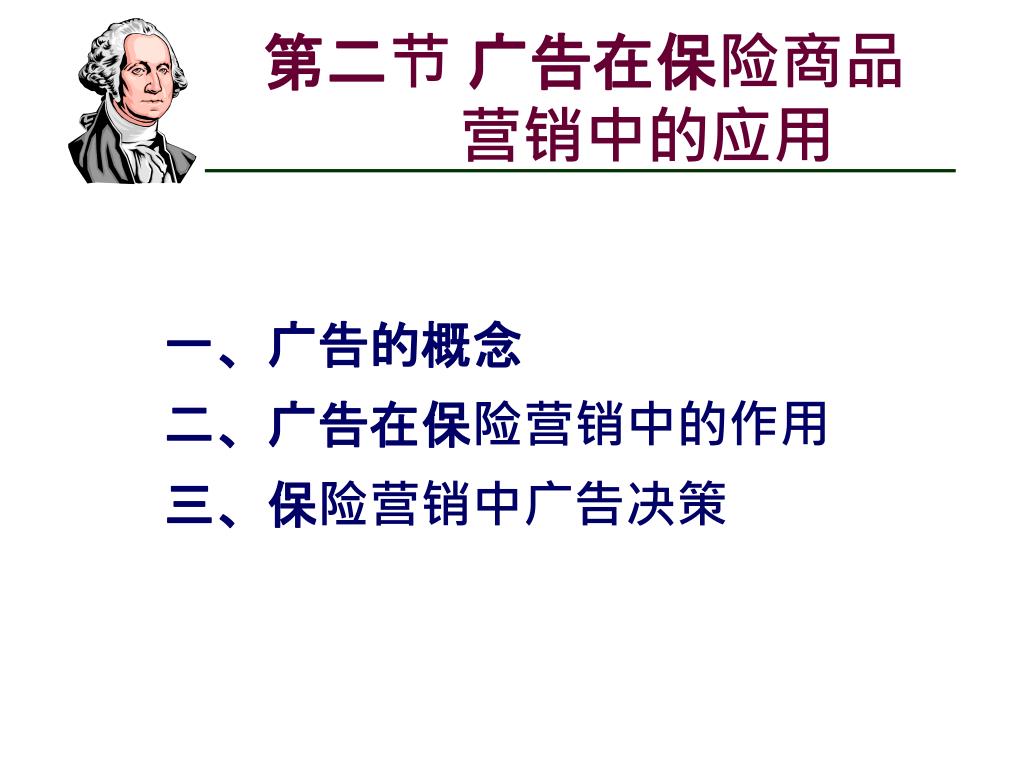 第二节 广告在保险商品营销中的应用

一、广告的概念
二、广告在保险营销中的作用
三、保险营销中广告决策